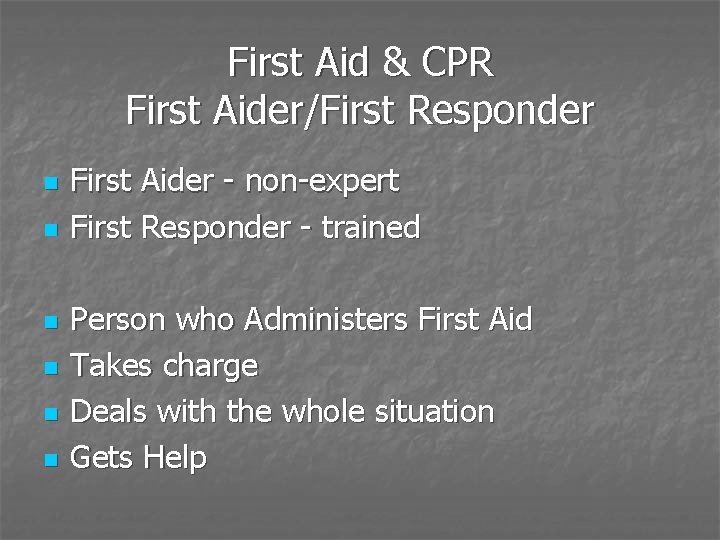 First Aid & CPR
First Aider/First Responder

- First Aider - non-expert
- First Responder - trained

- Person who Administers First Aid
- Takes charge
- Deals with the whole situation
- Gets Help